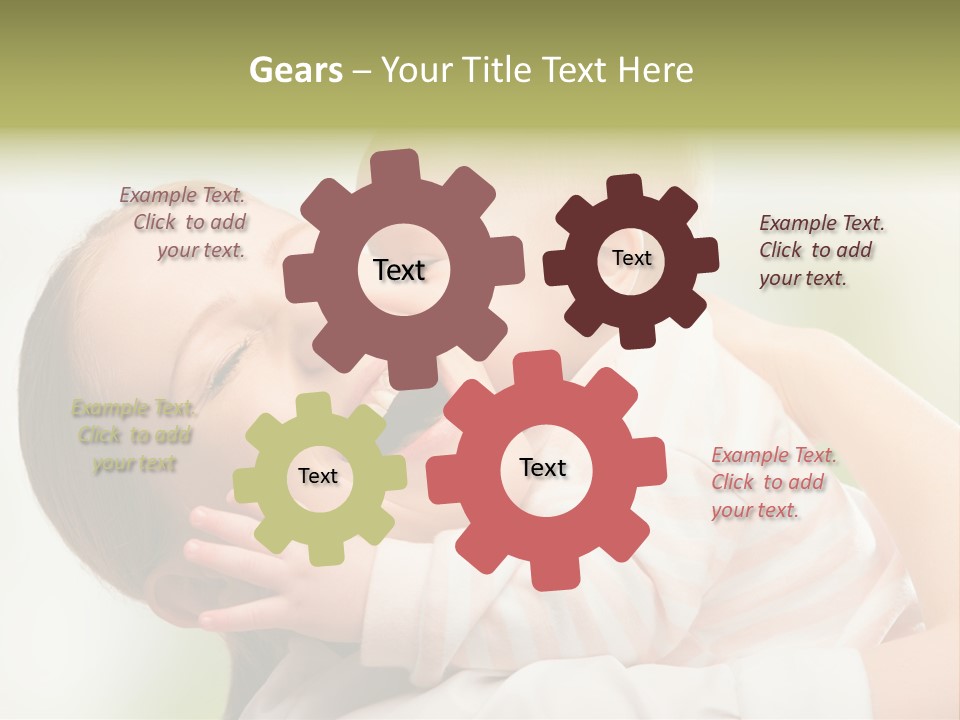 Gears – Your Title Text Here

Example Text. Click to add your text.

Text

Text

Example Text. Click to add your text.

Example Text. Click to add your text

Text

Text

Example Text. Click to add your text.